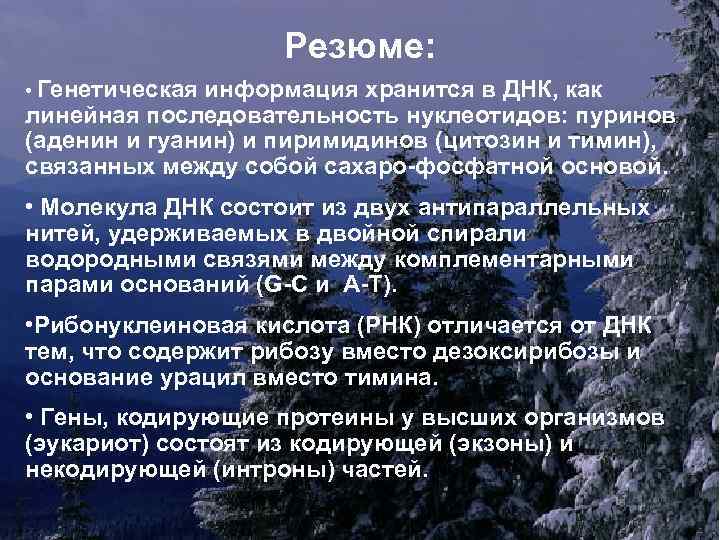 Резюме:

• Генетическая информация хранится в ДНК, как линейная последовательность нуклеотидов: пуринов (аденин и гуанин) и пиримидинов (цитозин и тимин), связанных между собой сахаро-фосфатной основой.

• Молекула ДНК состоит из двух антипараллельных нитей, удерживаемых в двойной спирали водородными связями между комплементарными парами оснований (G-C и A-T).

•Рибонуклеиновая кислота (РНК) отличается от ДНК тем, что содержит рибозу вместо дезоксирибозы и основание урацил вместо тимина.

• Гены, кодирующие протеины у высших организмов (эукариот) состоят из кодирующей (экзоны) и некодирующей (интроны) частей.